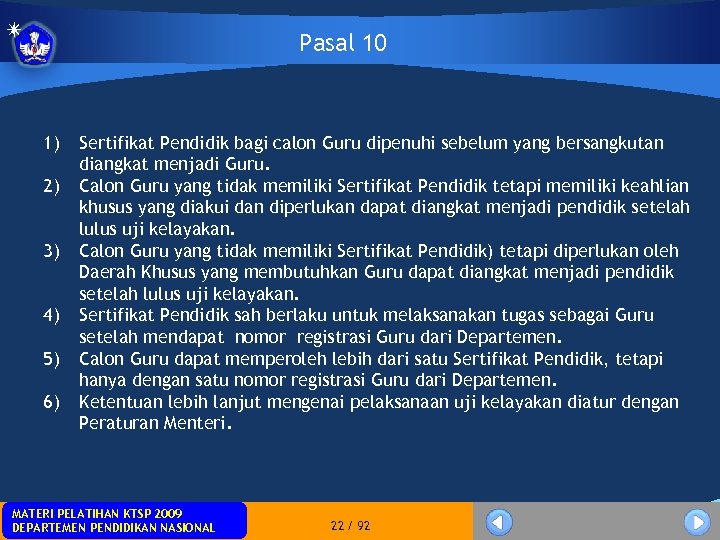 Pasal 10

1) Sertifikat Pendidik bagi calon Guru dipenuhi sebelum yang bersangkutan diangkat menjadi Guru.
2) Calon Guru yang tidak memiliki Sertifikat Pendidik tetapi memiliki keahlian khusus yang diakui dan diperlukan dapat diangkat menjadi pendidik setelah lulus uji kelayakan.
3) Calon Guru yang tidak memiliki Sertifikat Pendidik) tetapi diperlukan oleh Daerah Khusus yang membutuhkan Guru dapat diangkat menjadi pendidik setelah lulus uji kelayakan.
4) Sertifikat Pendidik sah berlaku untuk melaksanakan tugas sebagai Guru setelah mendapat nomor registrasi Guru dari Departemen.
5) Calon Guru dapat memperoleh lebih dari satu Sertifikat Pendidik, tetapi hanya dengan satu nomor registrasi Guru dari Departemen.
6) Ketentuan lebih lanjut mengenai pelaksanaan uji kelayakan diatur dengan Peraturan Menteri.

MATERI PELATIHAN KTSP 2009
DEPARTEMEN PENDIDIKAN NASIONAL

22 / 92